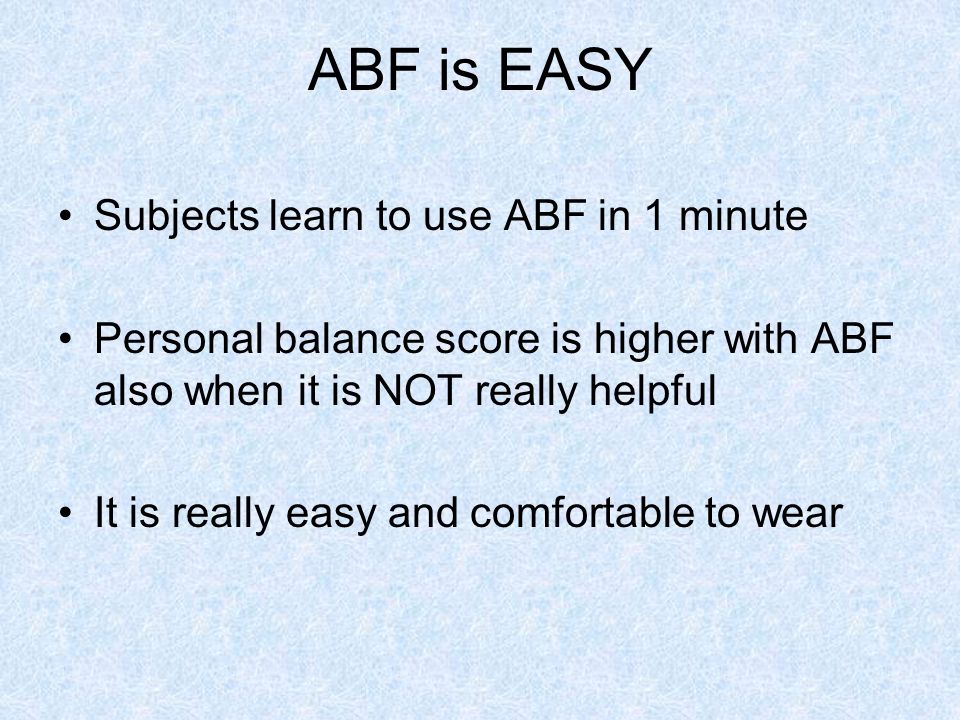 ABF is EASY

• Subjects learn to use ABF in 1 minute

• Personal balance score is higher with ABF also when it is NOT really helpful

• It is really easy and comfortable to wear